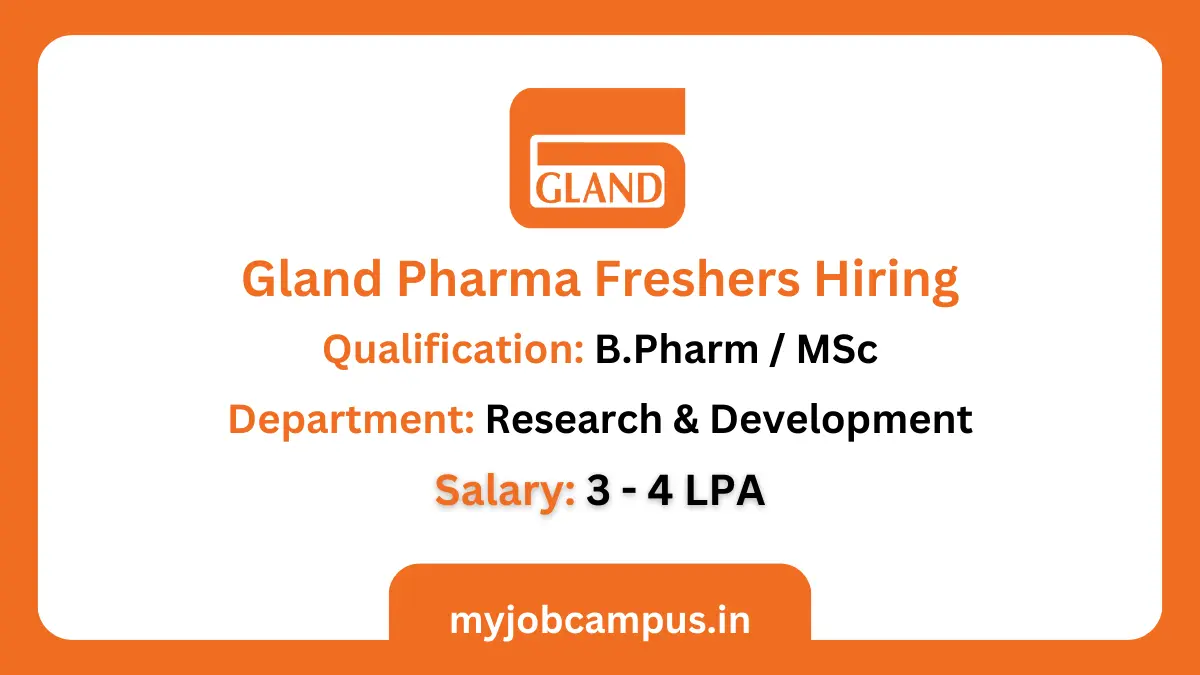 GLAND

Gland Pharma Freshers Hiring

Qualification: B.Pharm / MSc

Department: Research & Development

Salary: 3 - 4 LPA

myjobcampus.in